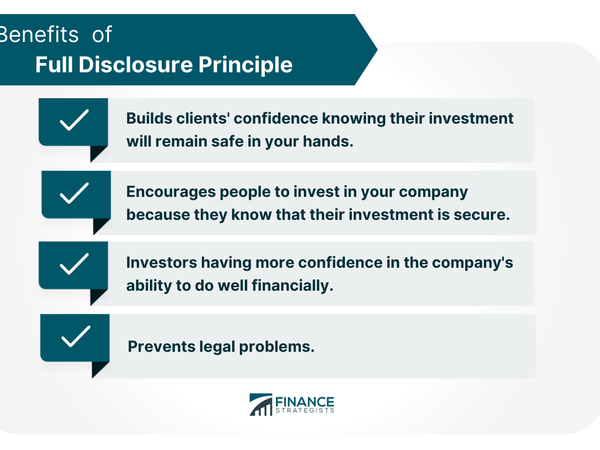 Benefits of
Full Disclosure Principle

Builds clients' confidence knowing their investment will remain safe in your hands.

Encourages people to invest in your company because they know that their investment is secure.

Investors having more confidence in the company's ability to do well financially.

Prevents legal problems.

FINANCE STRATEGISTS